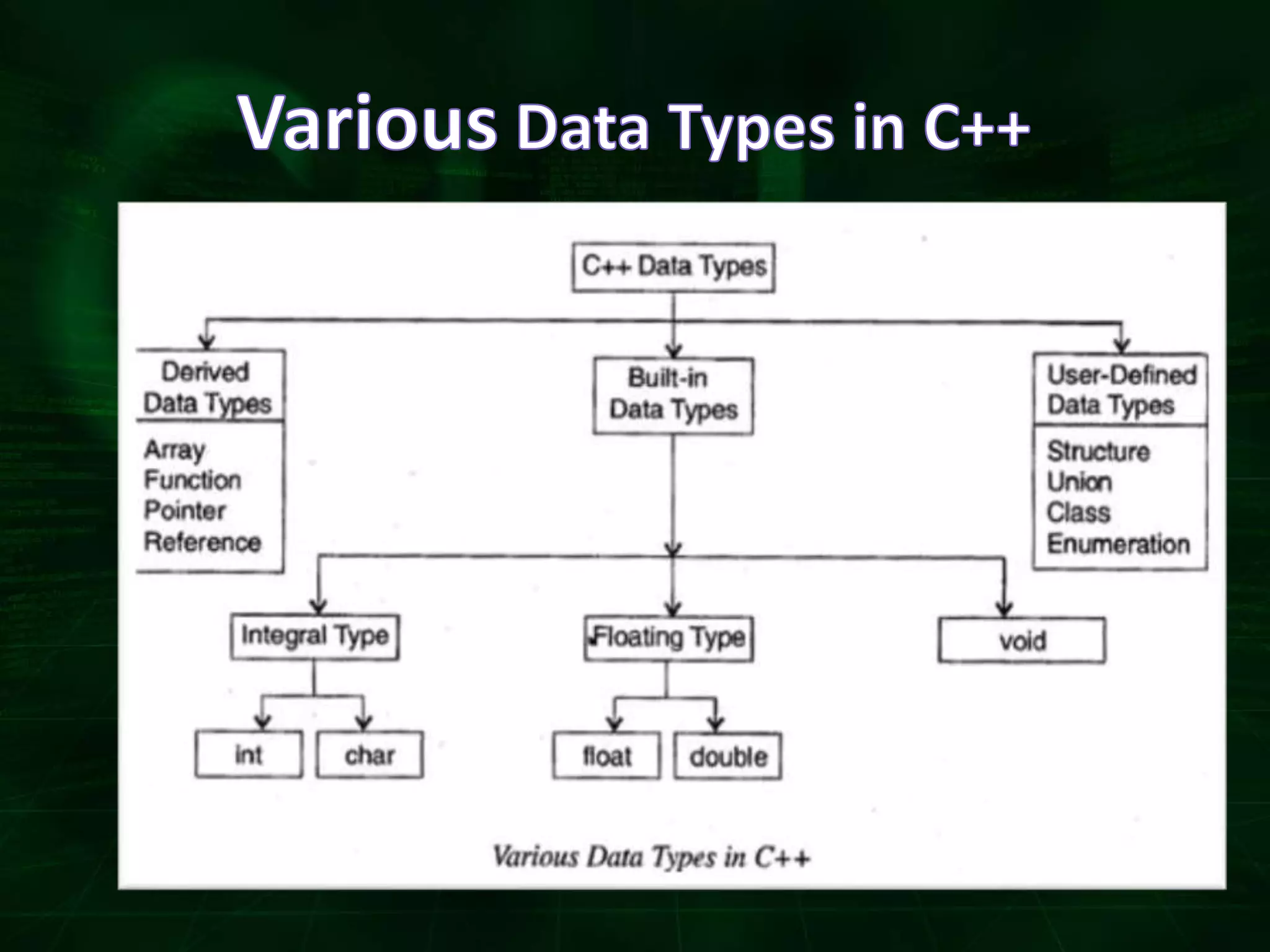 Various Data Types in C++

C++ Data Types

Derived Data Types

Array
Function
Pointer
Reference

Built-in Data Types

User-Defined Data Types

Structure
Union
Class
Enumeration

Integral Type

Floating Type

void

int

char

float

double

Various Data Types in C++